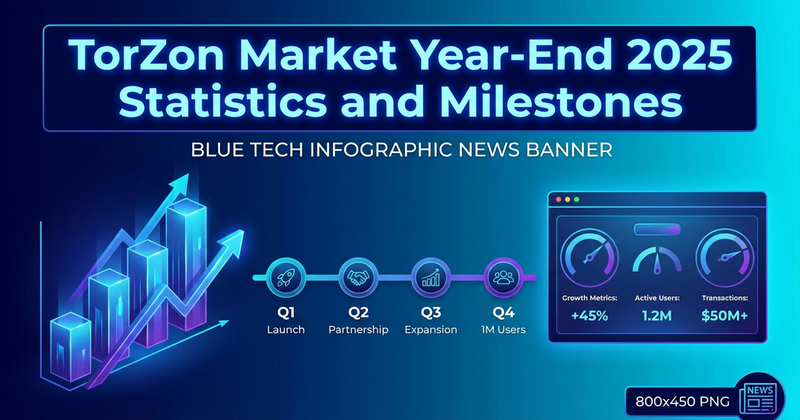 TorZon Market Year-End 2025 Statistics and Milestones

BLUE TECH INFOGRAPHIC NEWS BANNER

Q1
Launch

Q2
Partnership

Q3
Expansion

Q4
1M Users

Growth Metrics:
+45%

Active Users:
1.2M

Transactions:
$50M+

800x450 PNG

NEWS